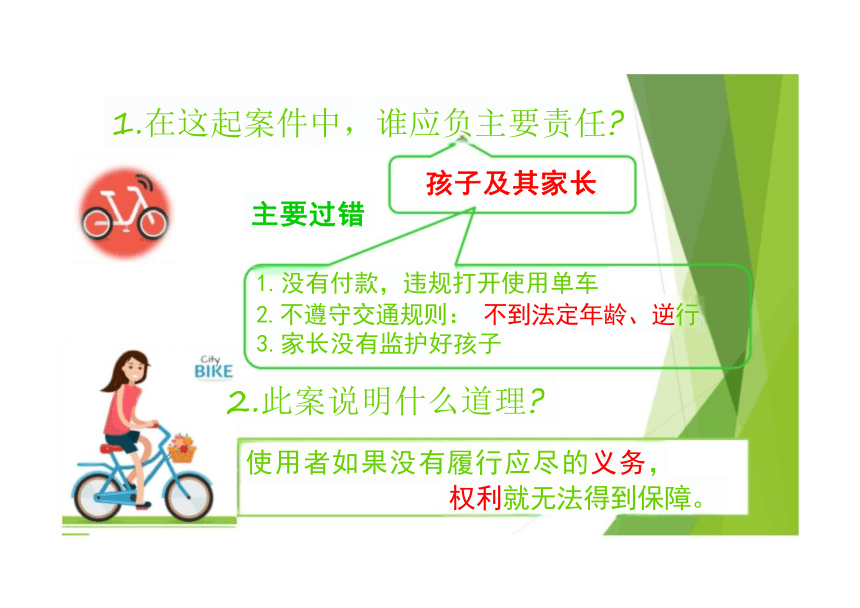 1.在这起案件中，谁应负主要责任？

孩子及其家长

主要过错

1. 没有付款，违规打开使用单车
2. 不遵守交通规则： 不到法定年龄、逆行
3. 家长没有监护好孩子

City
BIKE

2.此案说明什么道理？

使用者如果没有履行应尽的义务，权利就无法得到保障。